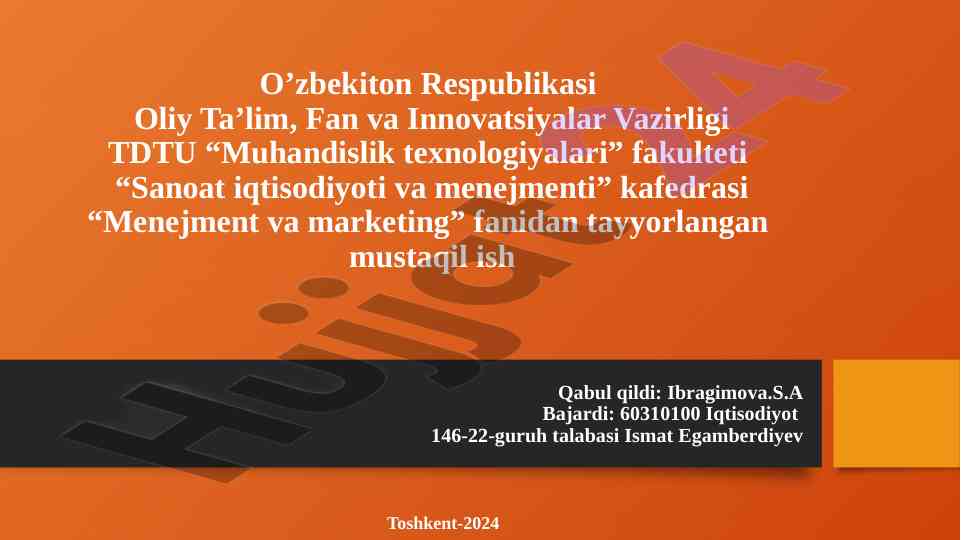 O’zbekiton Respublikasi
Oliy Ta’lim, Fan va Innovatsiyalar Vazirligi
TDTU “Muhandislik texnologiyalari” fakulteti
“Sanoat iqtisodiyoti va menejmenti” kafedrasi
“Menejment va marketing” fanidan tayyorlangan mustaqil ish

Hujjat24

Qabul qildi: Ibragimova.S.A
Bajardi: 60310100 Iqtisodiyot
146-22-guruh talabasi Ismat Egamberdiyev

Toshkent-2024